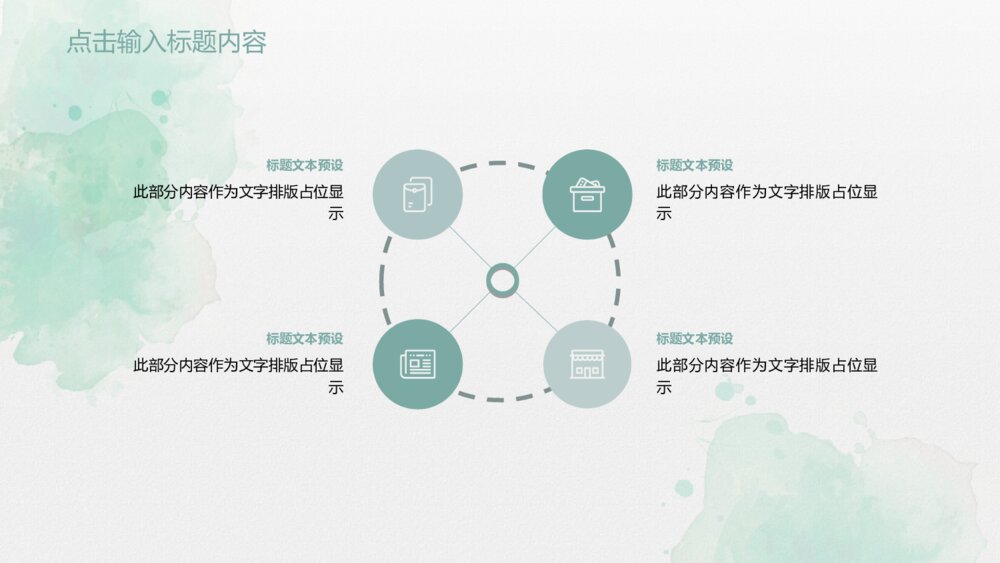 点击输入标题内容

标题文本预设

此部分内容作为文字排版占位显示

标题文本预设

此部分内容作为文字排版占位显示

标题文本预设

此部分内容作为文字排版占位显示

标题文本预设

此部分内容作为文字排版占位显示